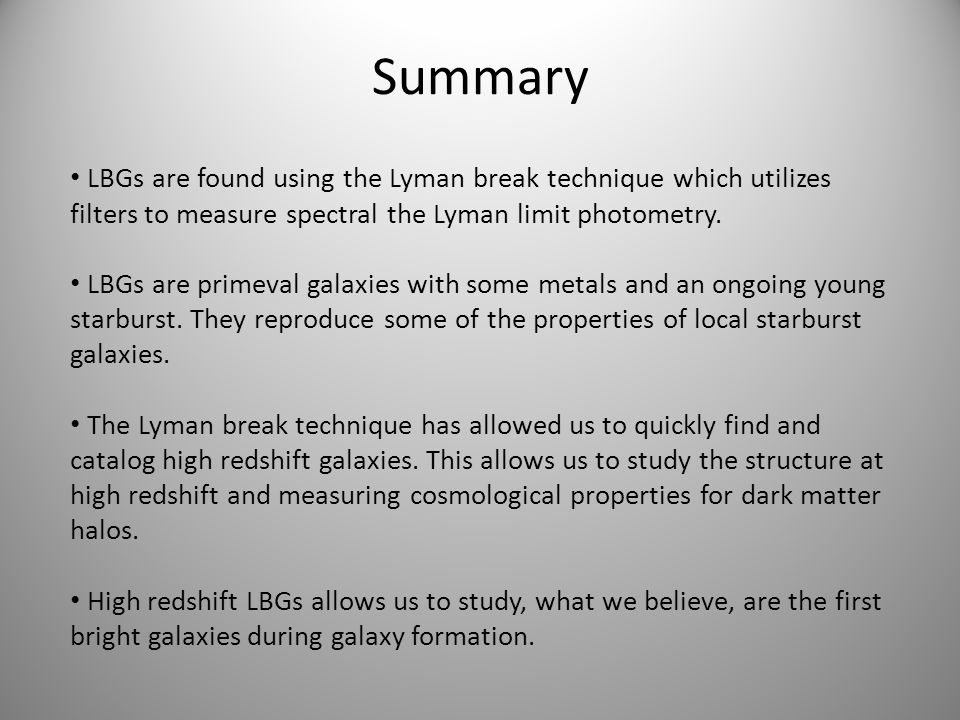 Summary

• LBGs are found using the Lyman break technique which utilizes filters to measure spectral the Lyman limit photometry.

• LBGs are primeval galaxies with some metals and an ongoing young starburst. They reproduce some of the properties of local starburst galaxies.

• The Lyman break technique has allowed us to quickly find and catalog high redshift galaxies. This allows us to study the structure at high redshift and measuring cosmological properties for dark matter halos.

• High redshift LBGs allows us to study, what we believe, are the first bright galaxies during galaxy formation.